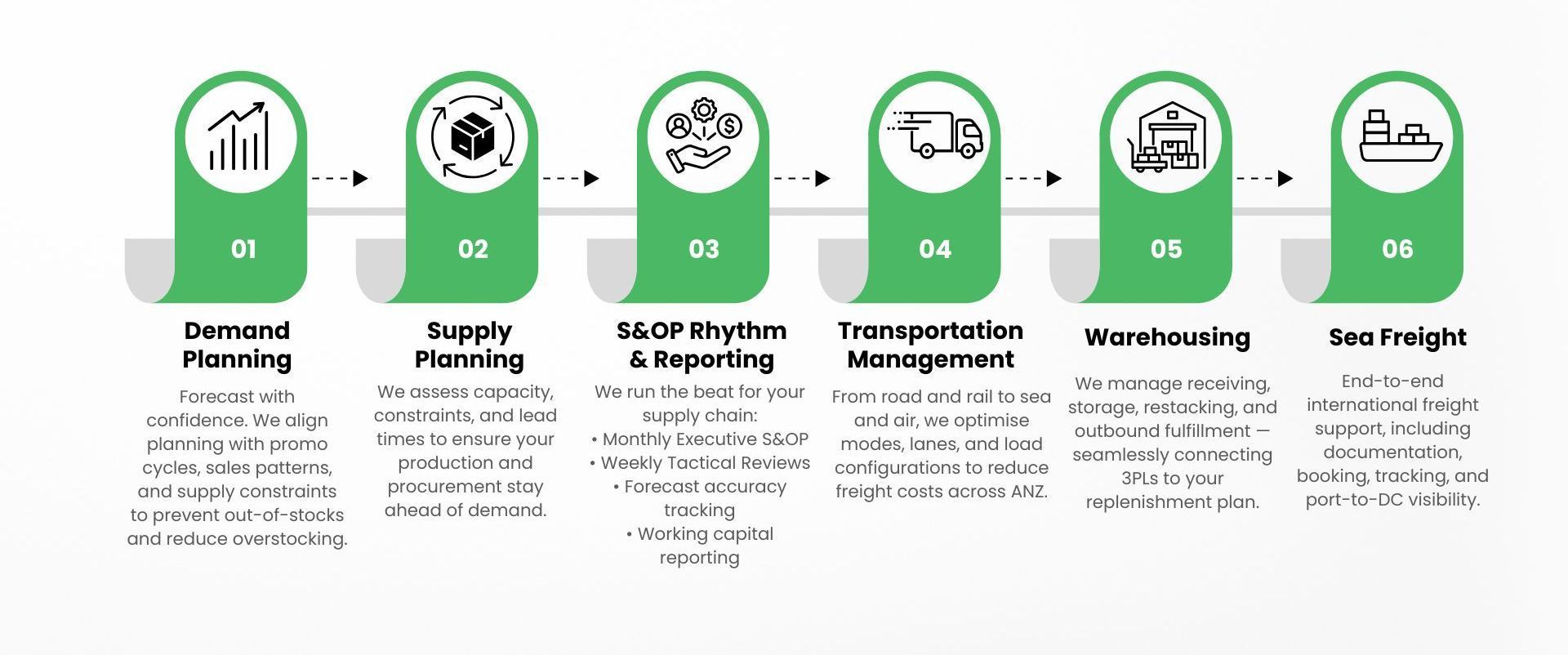 01

Demand Planning

Forecast with confidence. We align planning with promo cycles, sales patterns, and supply constraints to prevent out-of-stocks and reduce overstocking.

02

Supply Planning

We assess capacity, constraints, and lead times to ensure your production and procurement stay ahead of demand.

03

S&OP Rhythm & Reporting

We run the beat for your supply chain:
• Monthly Executive S&OP
• Weekly Tactical Reviews
• Forecast accuracy tracking
• Working capital reporting

04

Transportation Management

From road and rail to sea and air, we optimise modes, lanes, and load configurations to reduce freight costs across ANZ.

05

Warehousing

We manage receiving, storage, restacking, and outbound fulfillment — seamlessly connecting 3PLs to your replenishment plan.

06

Sea Freight

End-to-end international freight support, including documentation, booking, tracking, and port-to-DC visibility.